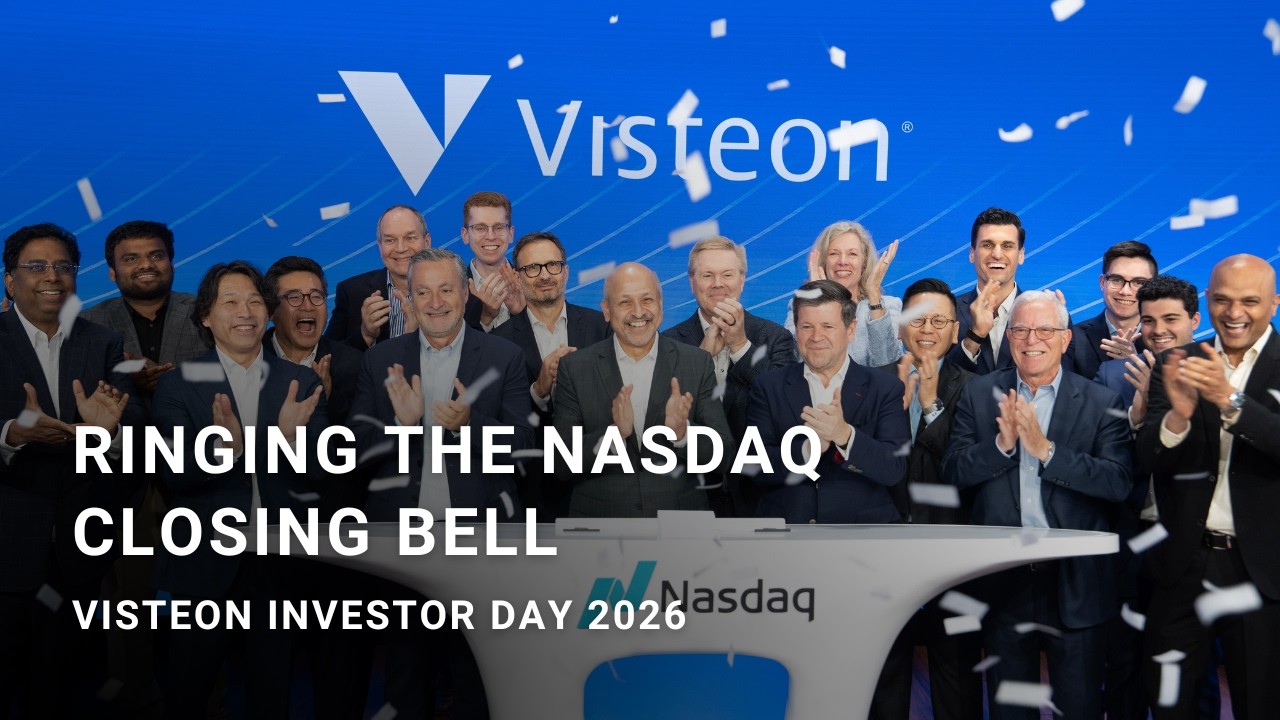 Visteon®

RINGING THE NASDAQ CLOSING BELL

VISTEON INVESTOR DAY 2026

Nasdaq